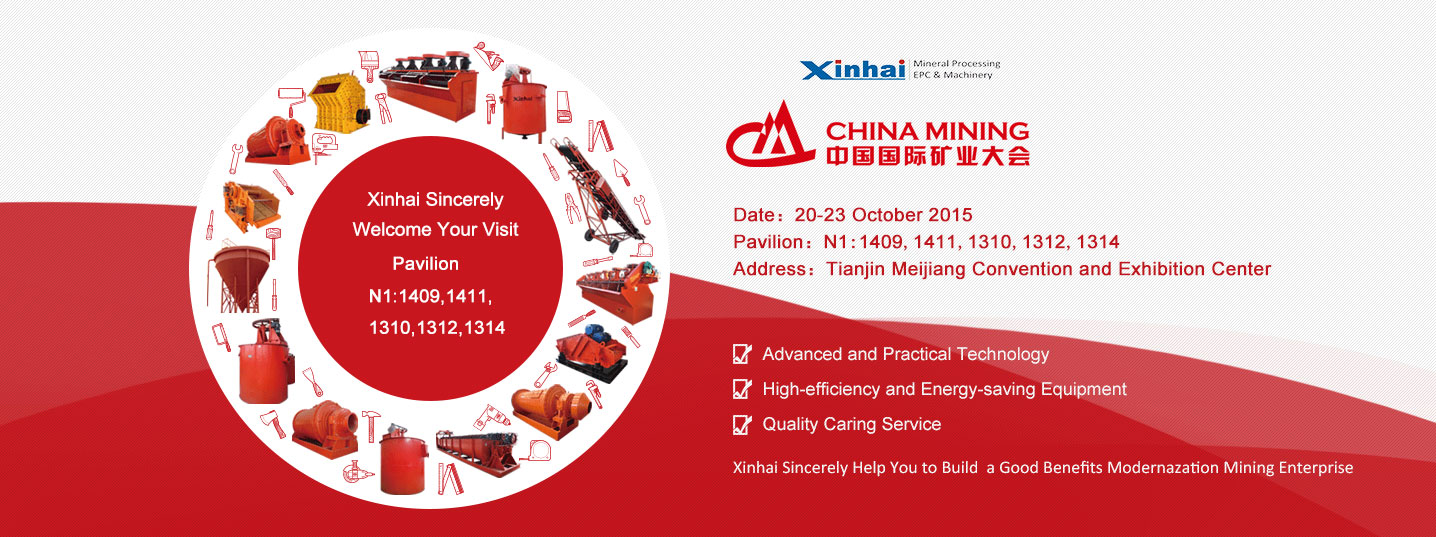 Xinhai Sincerely Welcome Your Visit
Pavilion
N1:1409,1411,
1310,1312,1314

Xinhai Mineral Processing EPC & Machinery

CHINA MINING
中国国际矿业大会

Date：20-23 October 2015
Pavilion：N1：1409, 1411, 1310, 1312, 1314
Address：Tianjin Meijiang Convention and Exhibition Center

Advanced and Practical Technology
High-efficiency and Energy-saving Equipment
Quality Caring Service

Xinhai Sincerely Help You to Build a Good Benefits Modernazation Mining Enterprise